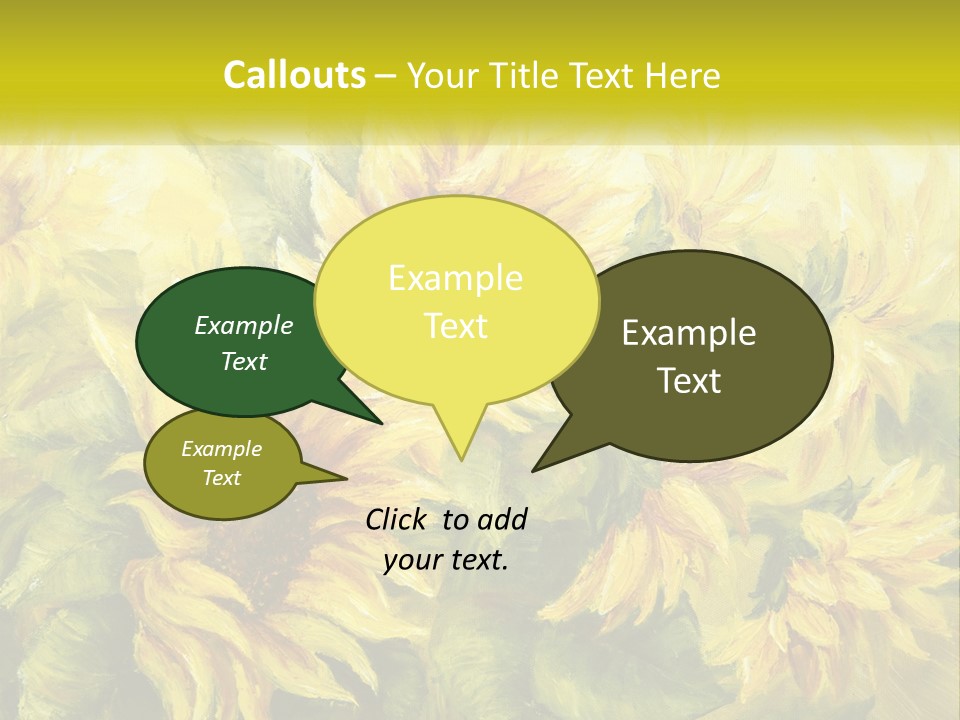 Callouts – Your Title Text Here

Example Text

Example Text

Example Text

Example Text

Click to add your text.